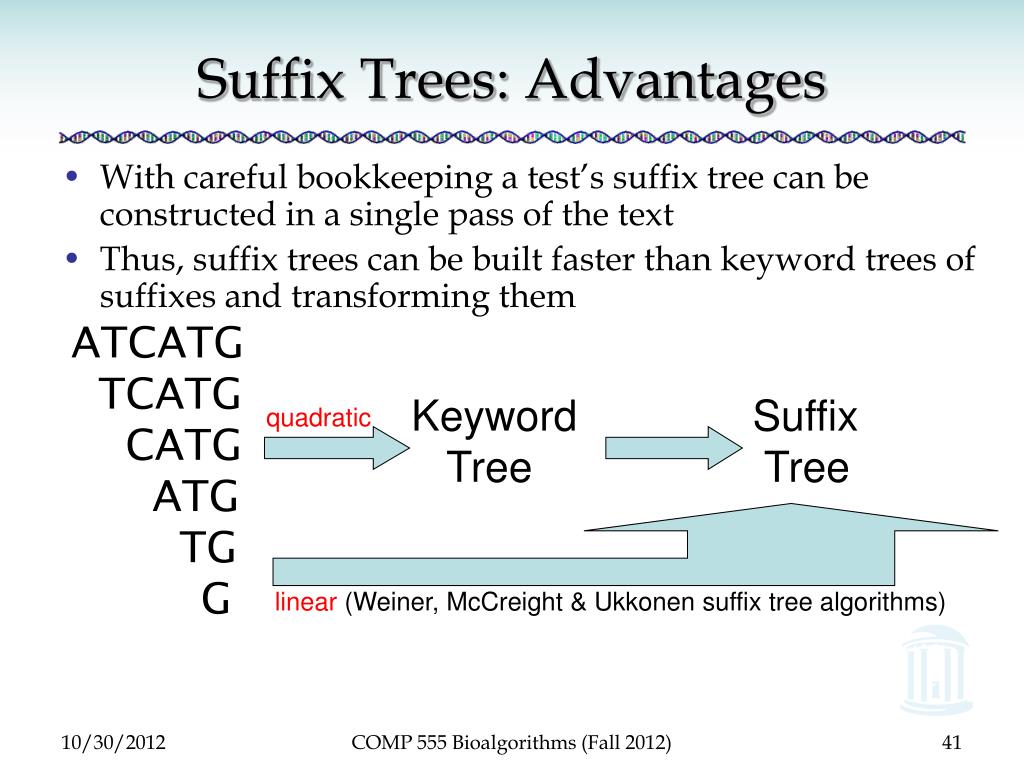 Suffix Trees: Advantages

• With careful bookkeeping a test's suffix tree can be constructed in a single pass of the text
• Thus, suffix trees can be built faster than keyword trees of suffixes and transforming them

ATCATG
TCATG
CATG
ATG
TG
G

quadratic

Keyword Tree

Suffix Tree

linear (Weiner, McCreight & Ukkonen suffix tree algorithms)

10/30/2012

COMP 555 Bioalgorithms (Fall 2012)

41